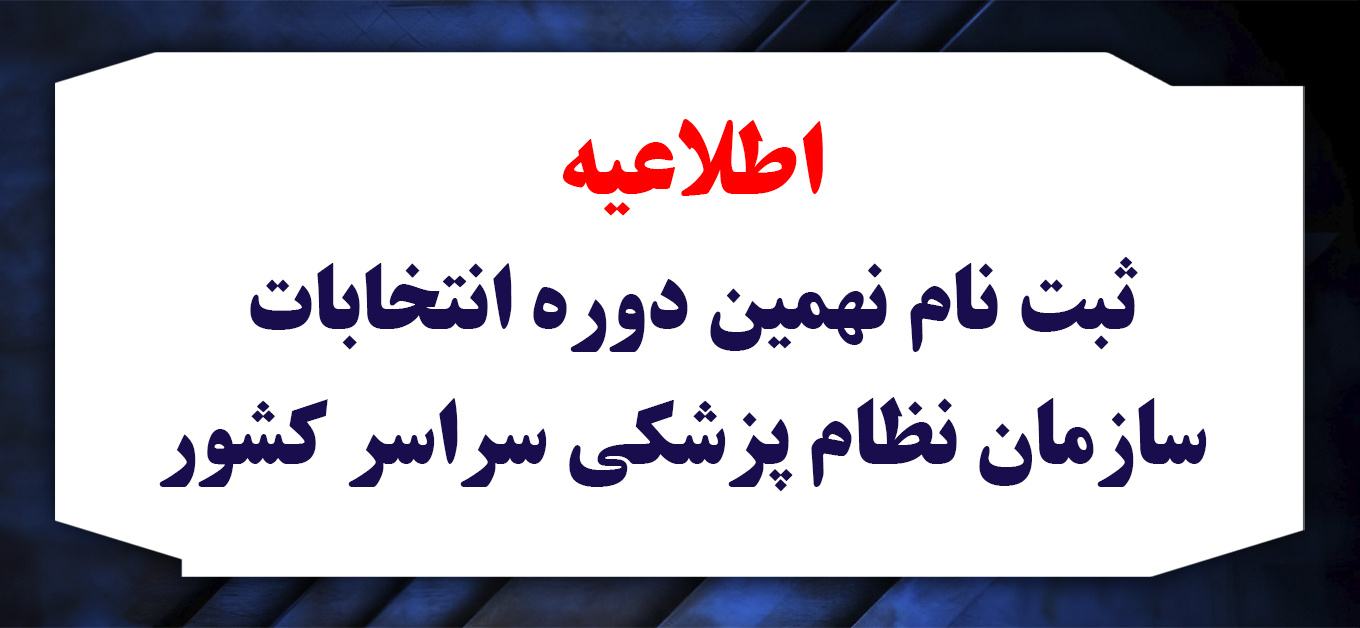 اطلاعیه

ثبت نام نهمین دوره انتخابات سازمان نظام پزشکی سراسر کشور